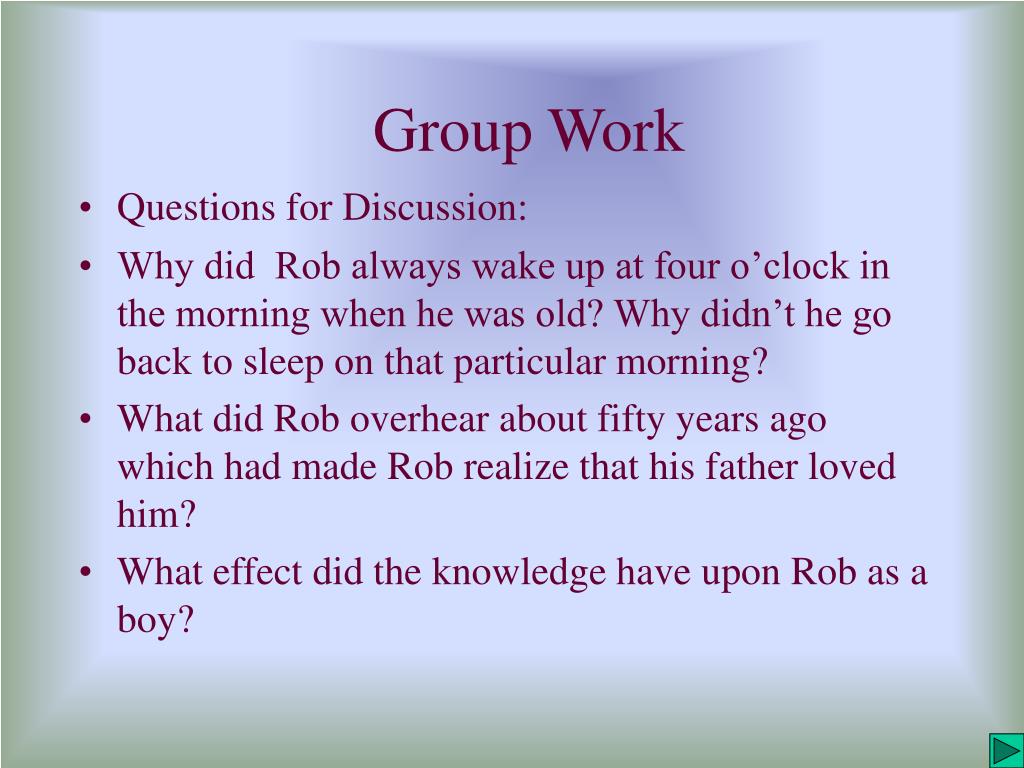 Group Work

• Questions for Discussion:
• Why did Rob always wake up at four o’clock in the morning when he was old? Why didn’t he go back to sleep on that particular morning?
• What did Rob overhear about fifty years ago which had made Rob realize that his father loved him?
• What effect did the knowledge have upon Rob as a boy?